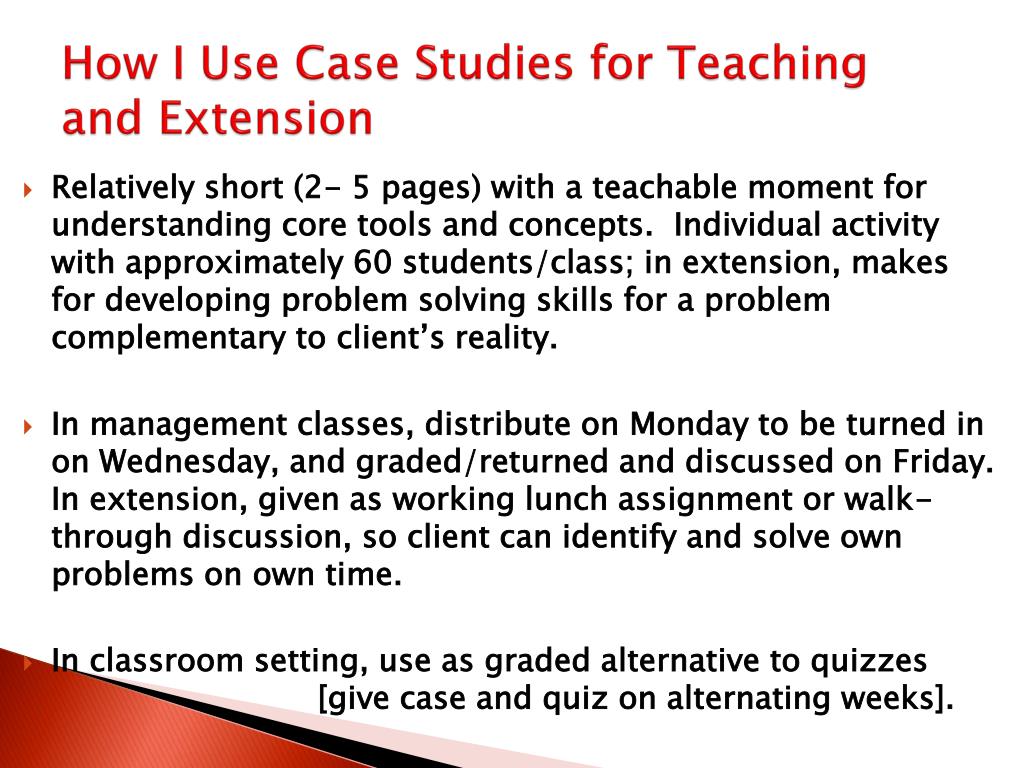 How I Use Case Studies for Teaching and Extension

Relatively short (2- 5 pages) with a teachable moment for understanding core tools and concepts.  Individual activity with approximately 60 students/class; in extension, makes for developing problem solving skills for a problem complementary to client's reality.

In management classes, distribute on Monday to be turned in on Wednesday, and graded/returned and discussed on Friday.  In extension, given as working lunch assignment or walk-through discussion, so client can identify and solve own problems on own time.

In classroom setting, use as graded alternative to quizzes [give case and quiz on alternating weeks].